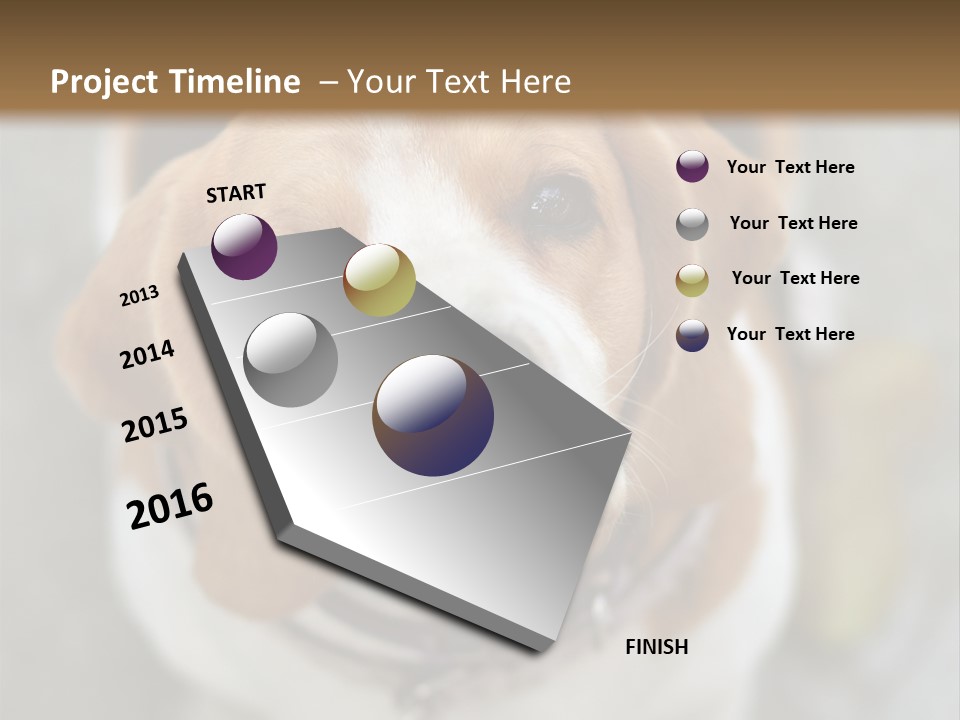 Project Timeline – Your Text Here

START

2013

2014

2015

2016

FINISH

Your Text Here

Your Text Here

Your Text Here

Your Text Here